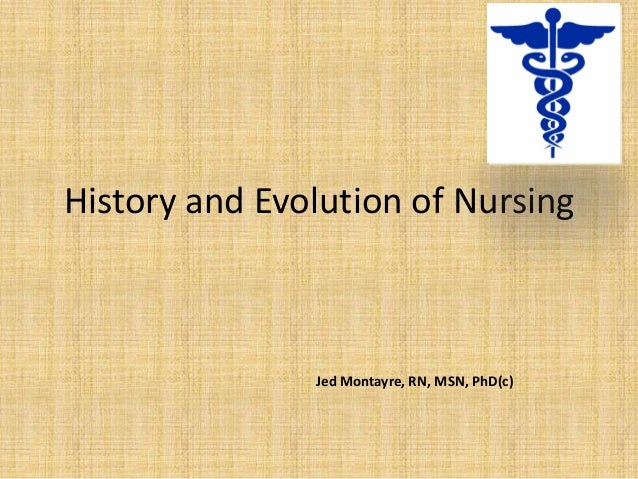 History and Evolution of Nursing

Jed Montayre, RN, MSN, PhD(c)